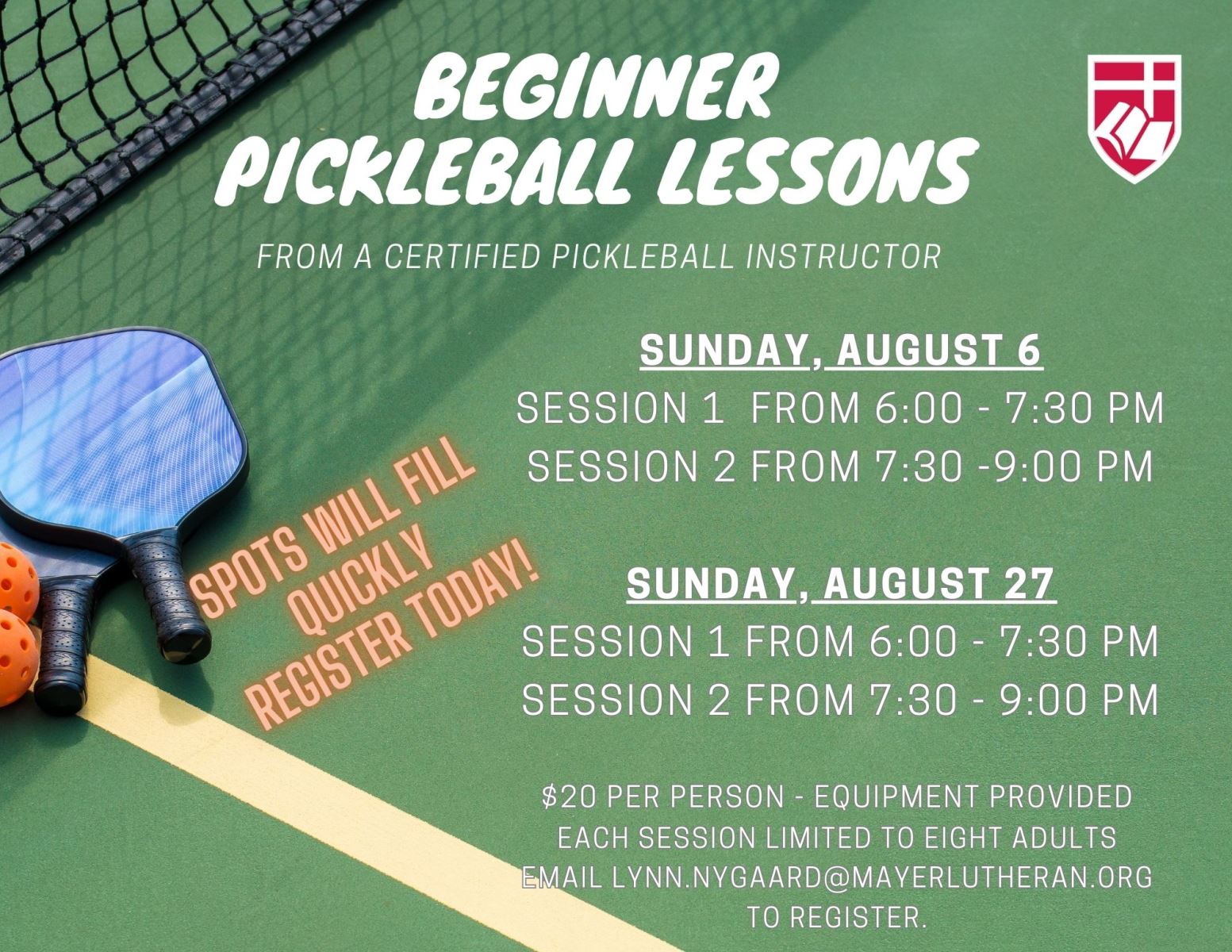 BEGINNER PICKLEBALL LESSONS

FROM A CERTIFIED PICKLEBALL INSTRUCTOR

SPOTS WILL FILL QUICKLY REGISTER TODAY!

SUNDAY, AUGUST 6
SESSION 1 FROM 6:00 - 7:30 PM
SESSION 2 FROM 7:30 -9:00 PM

SUNDAY, AUGUST 27
SESSION 1 FROM 6:00 - 7:30 PM
SESSION 2 FROM 7:30 - 9:00 PM

$20 PER PERSON - EQUIPMENT PROVIDED
EACH SESSION LIMITED TO EIGHT ADULTS
EMAIL LYNN.NYGAARD@MAYERLUTHERAN.ORG TO REGISTER.